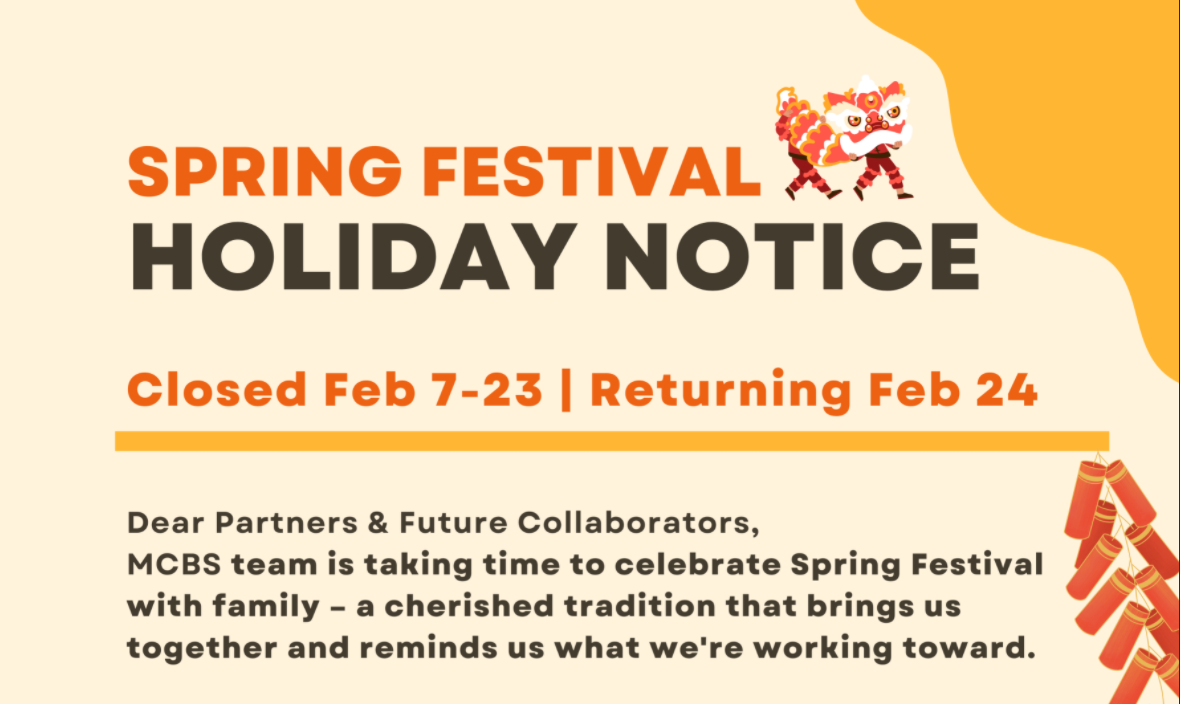 SPRING FESTIVAL
HOLIDAY NOTICE

Closed Feb 7-23 | Returning Feb 24

Dear Partners & Future Collaborators,
MCBS team is taking time to celebrate Spring Festival with family – a cherished tradition that brings us together and reminds us what we're working toward.